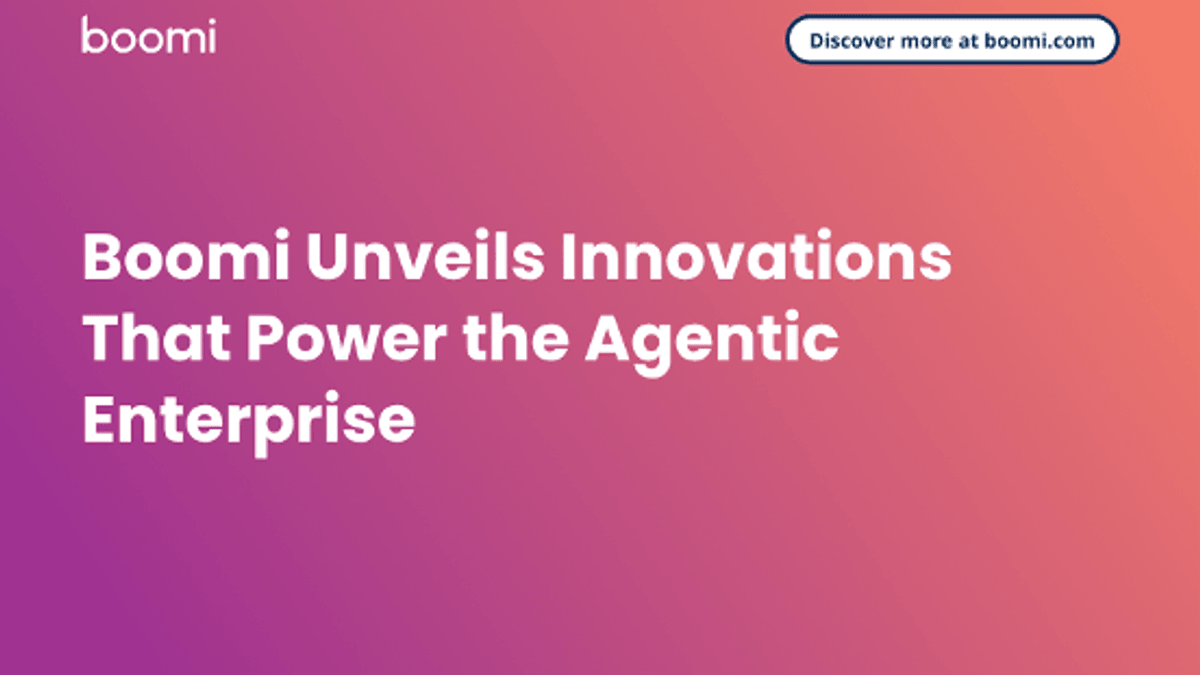 boomi

Discover more at boomi.com

Boomi Unveils Innovations That Power the Agentic Enterprise